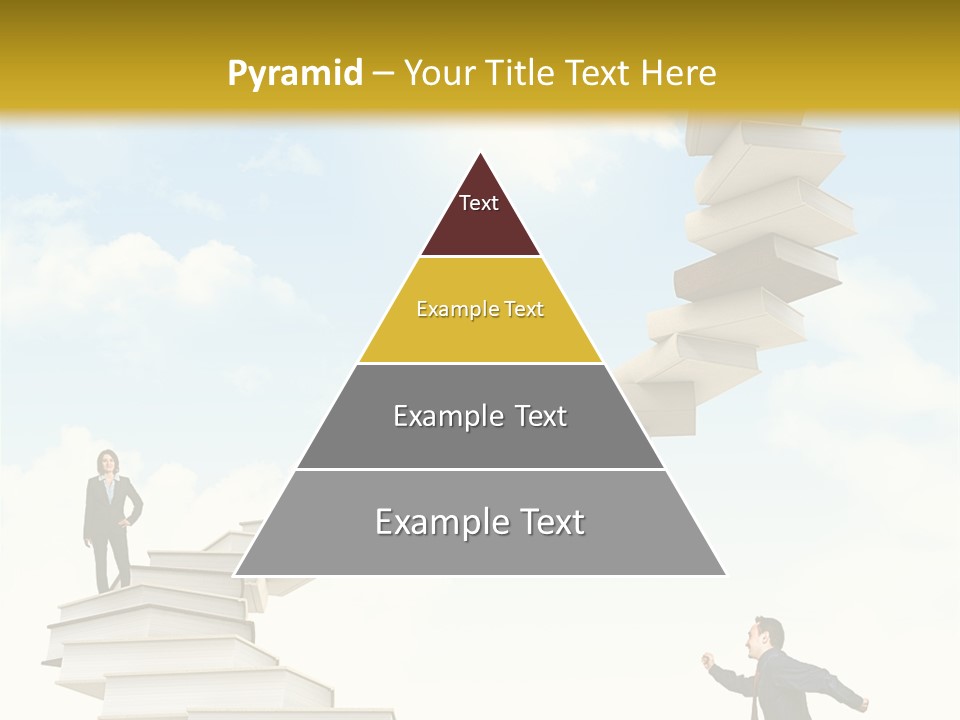 Pyramid – Your Title Text Here

Text

Example Text

Example Text

Example Text